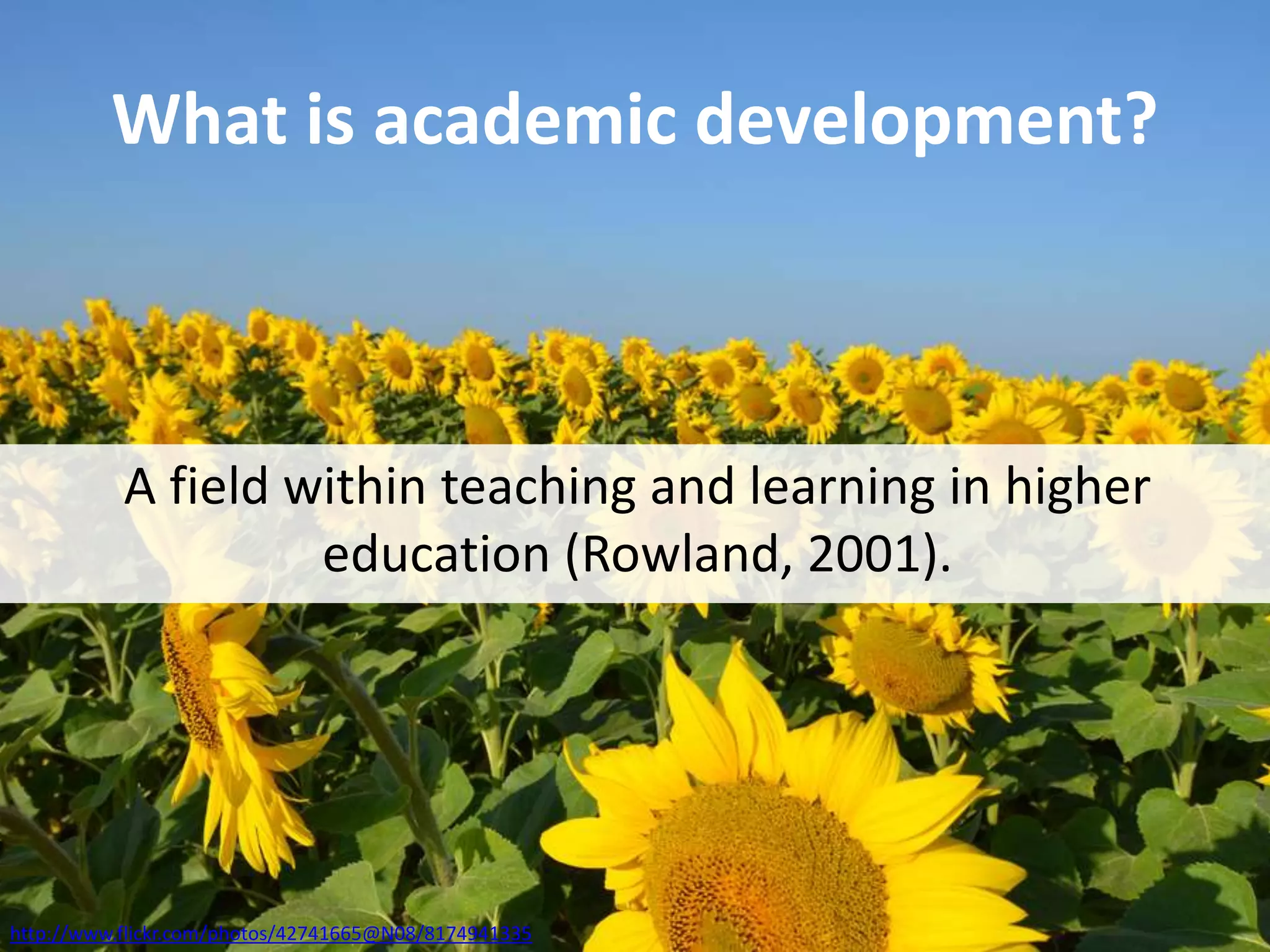 What is academic development?

A field within teaching and learning in higher education (Rowland, 2001).

http://www.flickr.com/photos/42741665@N08/8174941335